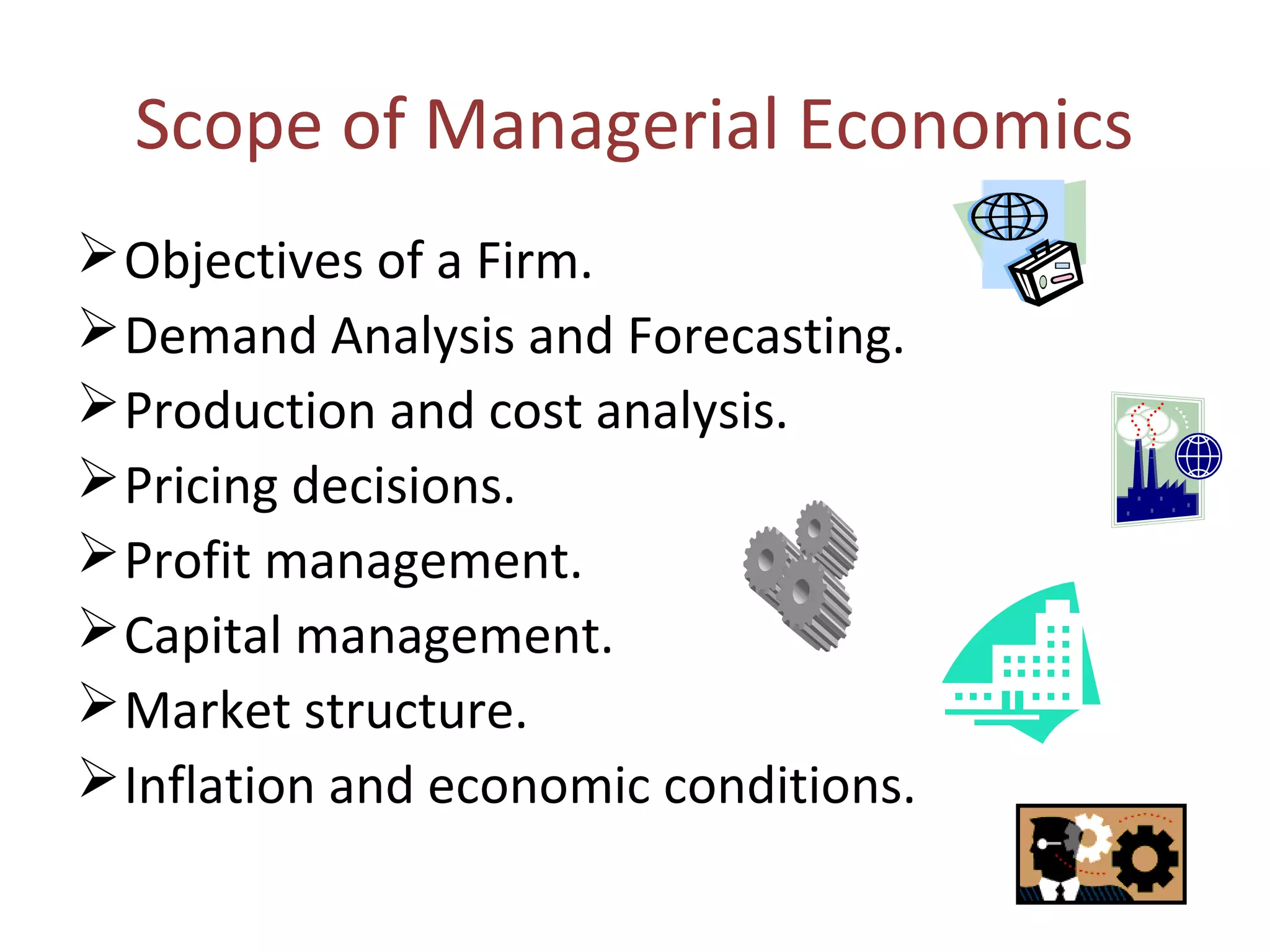 Scope of Managerial Economics

➢ Objectives of a Firm.
➢ Demand Analysis and Forecasting.
➢ Production and cost analysis.
➢ Pricing decisions.
➢ Profit management.
➢ Capital management.
➢ Market structure.
➢ Inflation and economic conditions.